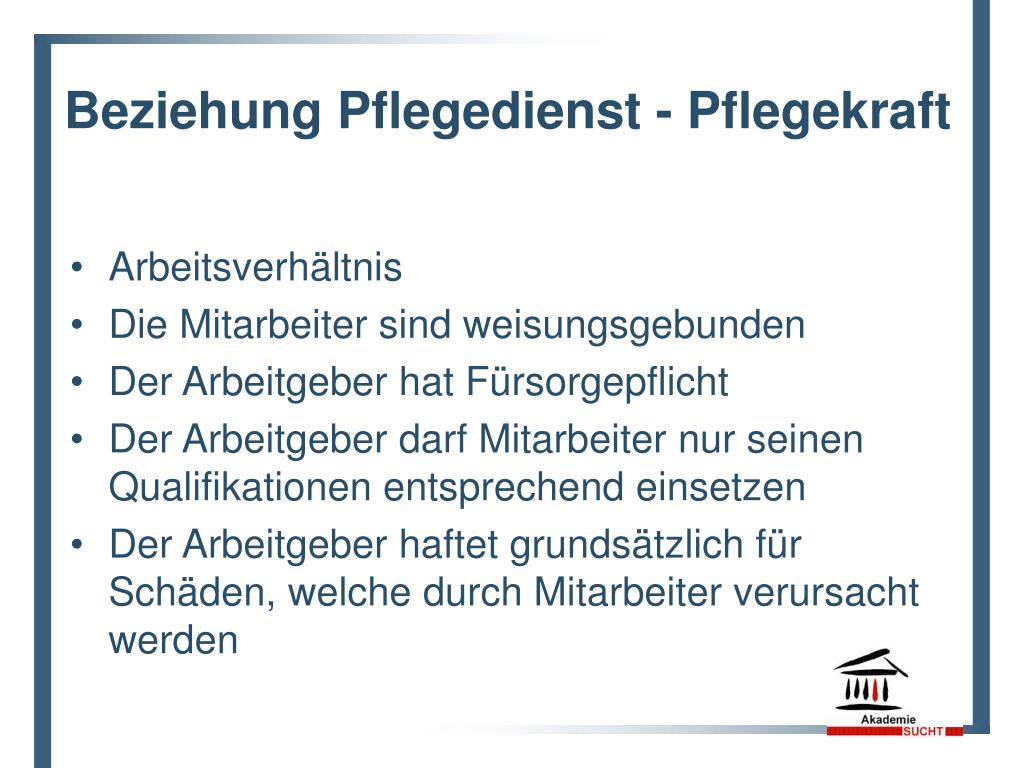 Beziehung Pflegedienst - Pflegekraft

• Arbeitsverhältnis
• Die Mitarbeiter sind weisungsgebunden
• Der Arbeitgeber hat Fürsorgepflicht
• Der Arbeitgeber darf Mitarbeiter nur seinen Qualifikationen entsprechend einsetzen
• Der Arbeitgeber haftet grundsätzlich für Schäden, welche durch Mitarbeiter verursacht werden

Akademie
SUCHT